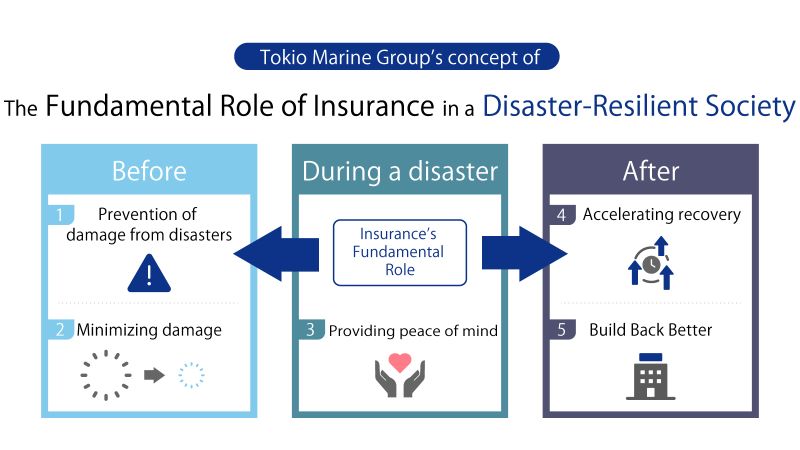 Tokio Marine Group's concept of

The Fundamental Role of Insurance in a Disaster-Resilient Society

Before

1 Prevention of damage from disasters

2 Minimizing damage

During a disaster

Insurance's Fundamental Role

3 Providing peace of mind

After

4 Accelerating recovery

5 Build Back Better